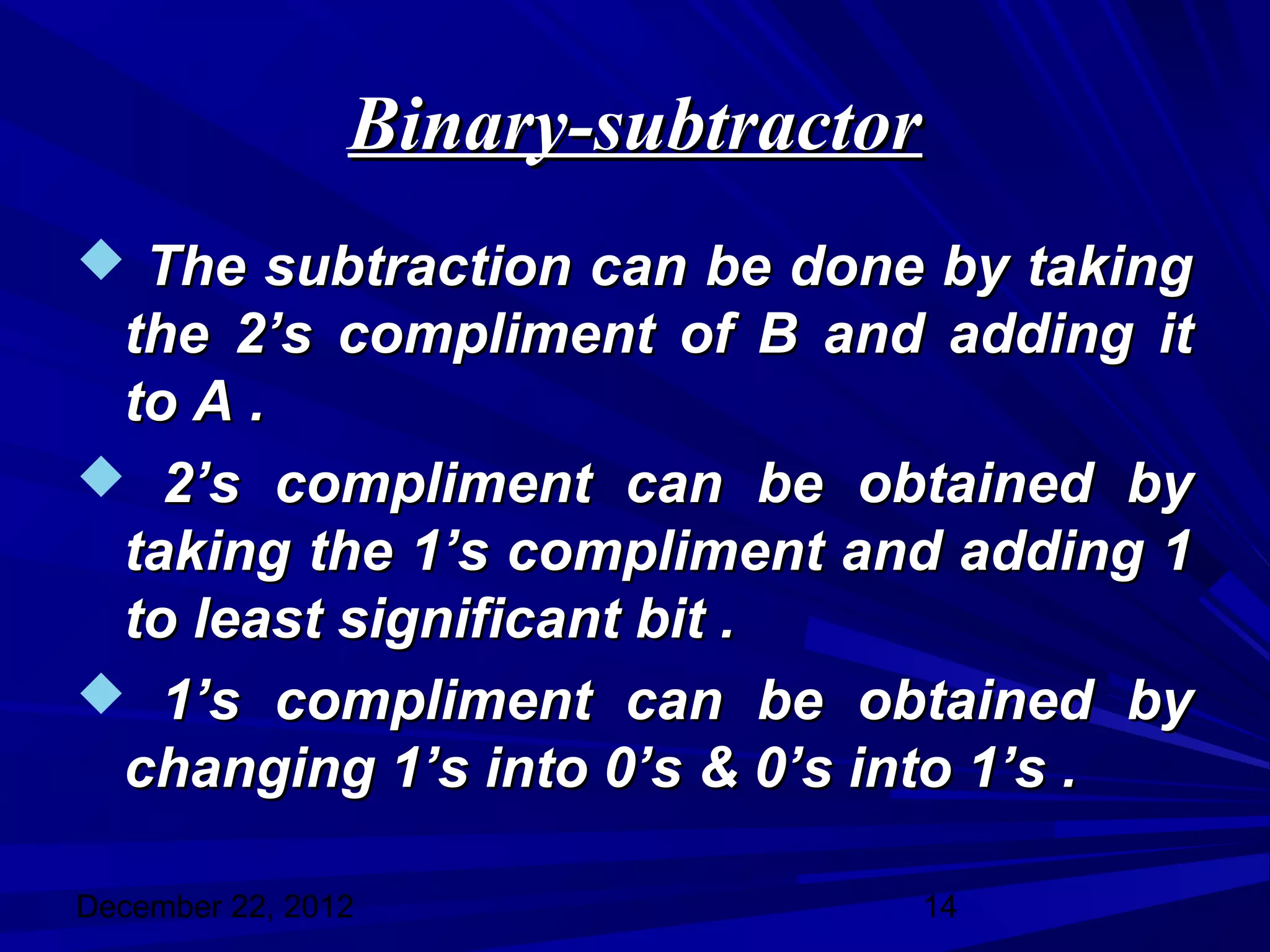 Binary-subtractor

The subtraction can be done by taking the 2’s compliment of B and adding it to A .

2’s compliment can be obtained by taking the 1’s compliment and adding 1 to least significant bit .

1’s compliment can be obtained by changing 1’s into 0’s & 0’s into 1’s .

December 22, 2012

14